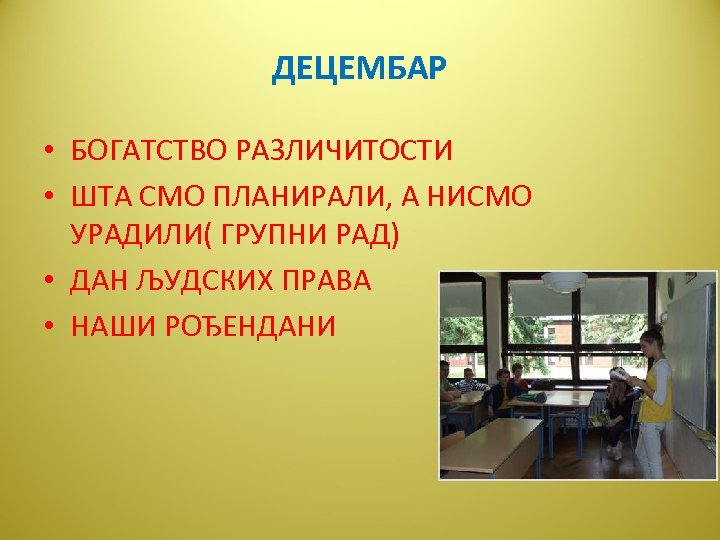 ДЕЦЕМБАР

• БОГАТСТВО РАЗЛИЧИТОСТИ
• ШТА СМО ПЛАНИРАЛИ, А НИСМО УРАДИЛИ( ГРУПНИ РАД)
• ДАН ЉУДСКИХ ПРАВА
• НАШИ РОЂЕНДАНИ